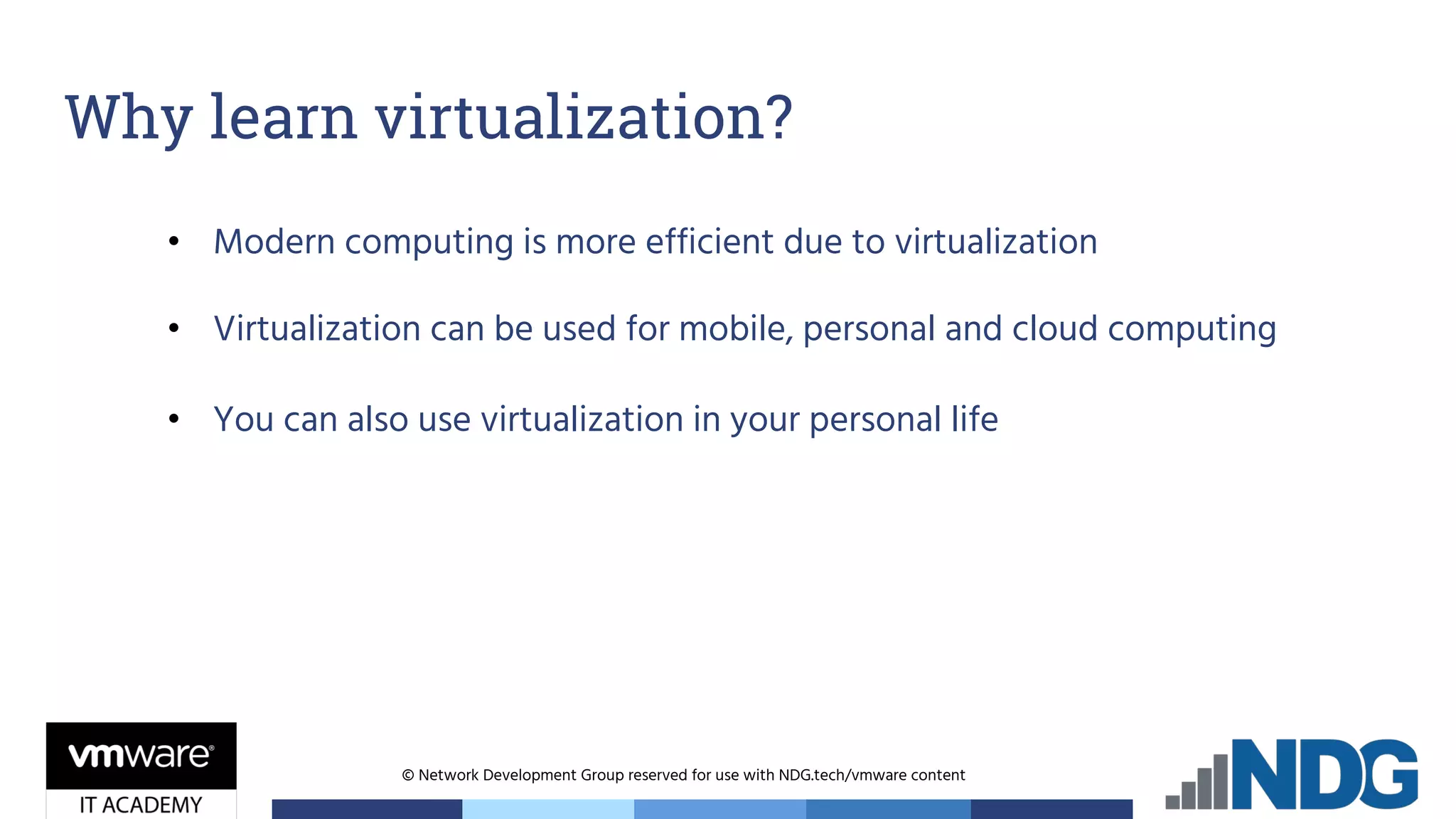 Why learn virtualization?

• Modern computing is more efficient due to virtualization

• Virtualization can be used for mobile, personal and cloud computing

• You can also use virtualization in your personal life

vmware®
IT ACADEMY

© Network Development Group reserved for use with NDG.tech/vmware content

NDG